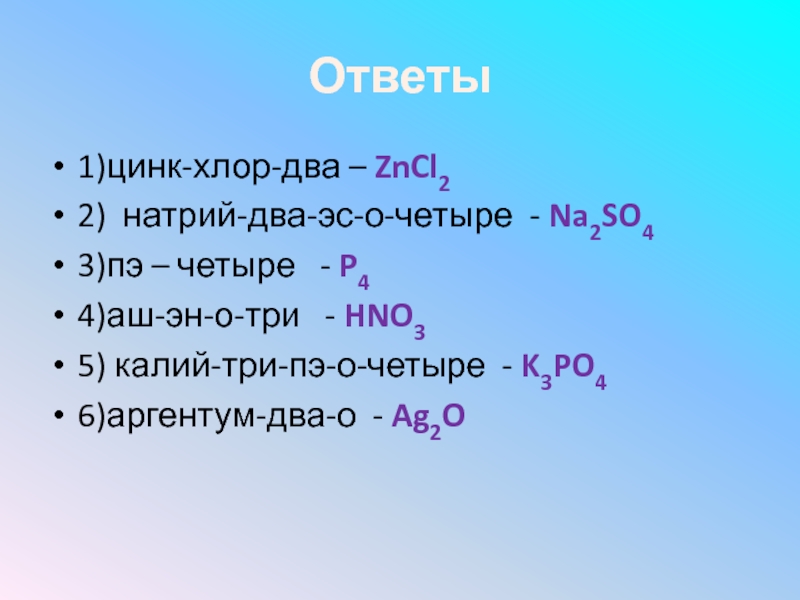 Ответы

• 1)цинк-хлор-два – $ZnCl_2$
• 2) натрий-два-эс-о-четыре - $Na_2SO_4$
• 3)пэ – четыре - $P_4$
• 4)аш-эн-о-три - $HNO_3$
• 5) калий-три-пэ-о-четыре - $K_3PO_4$
• 6)аргентум-два-о - $Ag_2O$